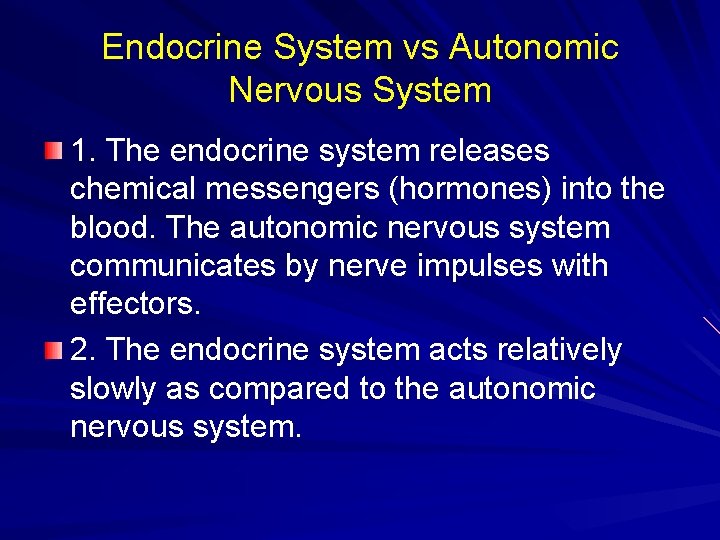 Endocrine System vs Autonomic Nervous System

1. The endocrine system releases chemical messengers (hormones) into the blood. The autonomic nervous system communicates by nerve impulses with effectors.

2. The endocrine system acts relatively slowly as compared to the autonomic nervous system.